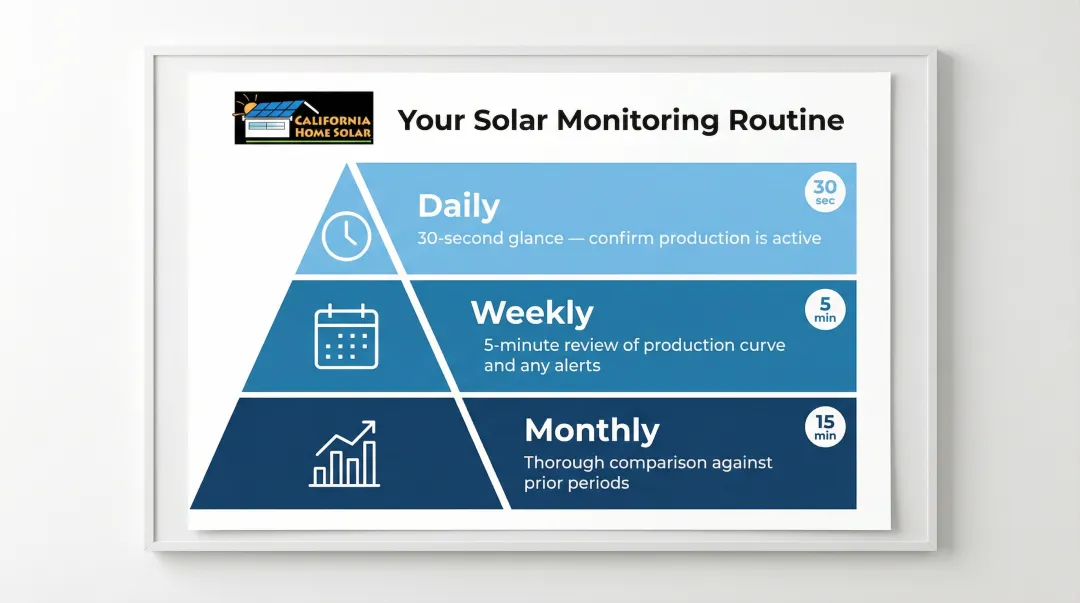 CALIFORNIA HOME SOLAR

Your Solar Monitoring Routine

Daily

30 sec

30-second glance — confirm production is active

Weekly

5 min

5-minute review of production curve and any alerts

Monthly

15 min

Thorough comparison against prior periods